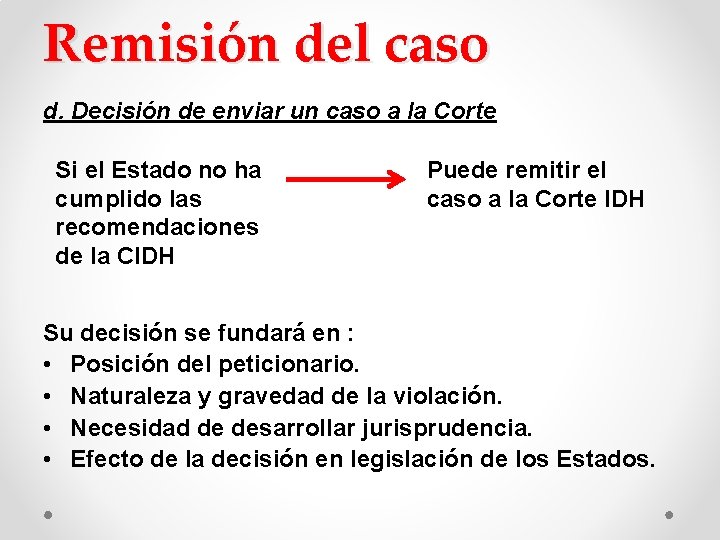 Remisión del caso

d. Decisión de enviar un caso a la Corte

Si el Estado no ha cumplido las recomendaciones de la CIDH

Puede remitir el caso a la Corte IDH

Su decisión se fundará en :
• Posición del peticionario.
• Naturaleza y gravedad de la violación.
• Necesidad de desarrollar jurisprudencia.
• Efecto de la decisión en legislación de los Estados.